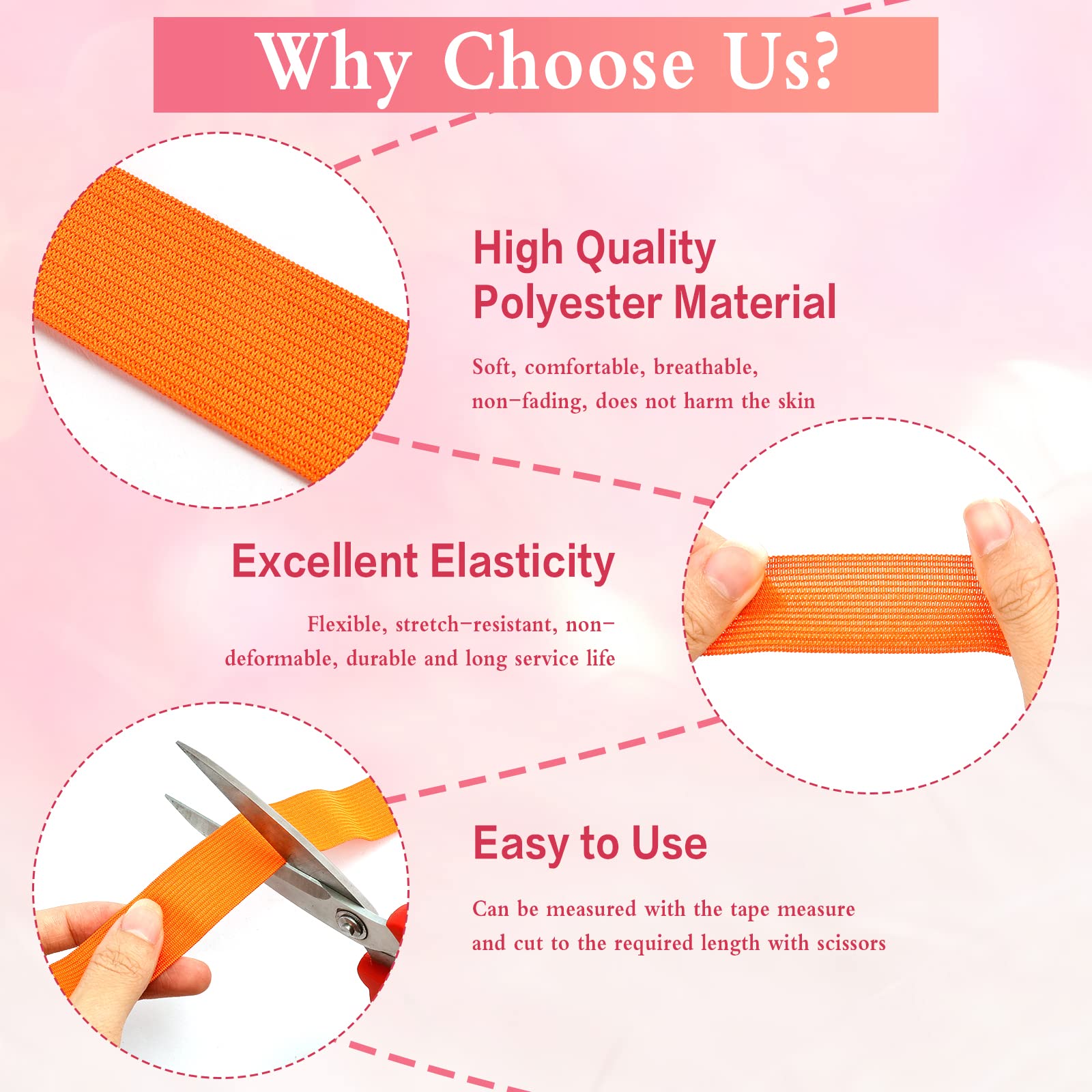 Why Choose Us?

High Quality Polyester Material

Soft, comfortable, breathable, non-fading, does not harm the skin

Excellent Elasticity

Flexible, stretch-resistant, non-deformable, durable and long service life

Easy to Use

Can be measured with the tape measure and cut to the required length with scissors